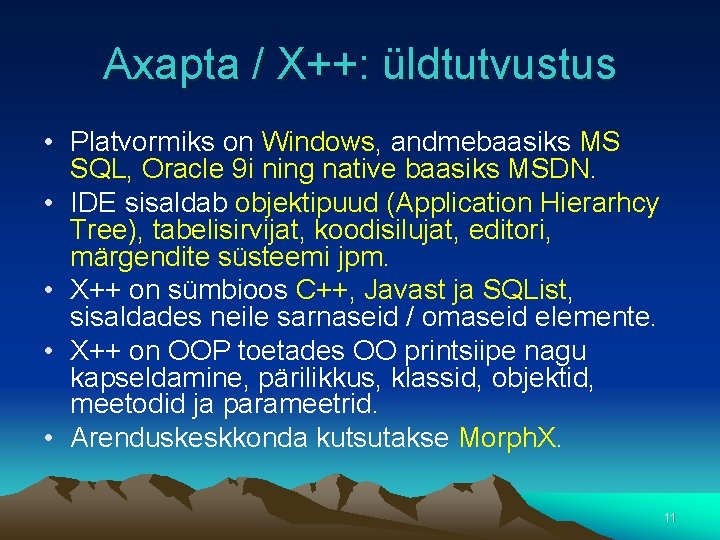 Axapta / X++: üldtutvustus

• Platvormiks on Windows, andmebaasiks MS SQL, Oracle 9i ning native baasiks MSDN.
• IDE sisaldab objektipuud (Application Hierarhcy Tree), tabelisirvijat, koodisilujat, editori, märgendite süsteemi jpm.
• X++ on sümbioos C++, Javast ja SQList, sisaldades neile sarnaseid / omaseid elemente.
• X++ on OOP toetades OO printsiipe nagu kapseldamine, pärilikkus, klassid, objektid, meetodid ja parameetrid.
• Arenduskeskkonda kutsutakse MorphX.

11